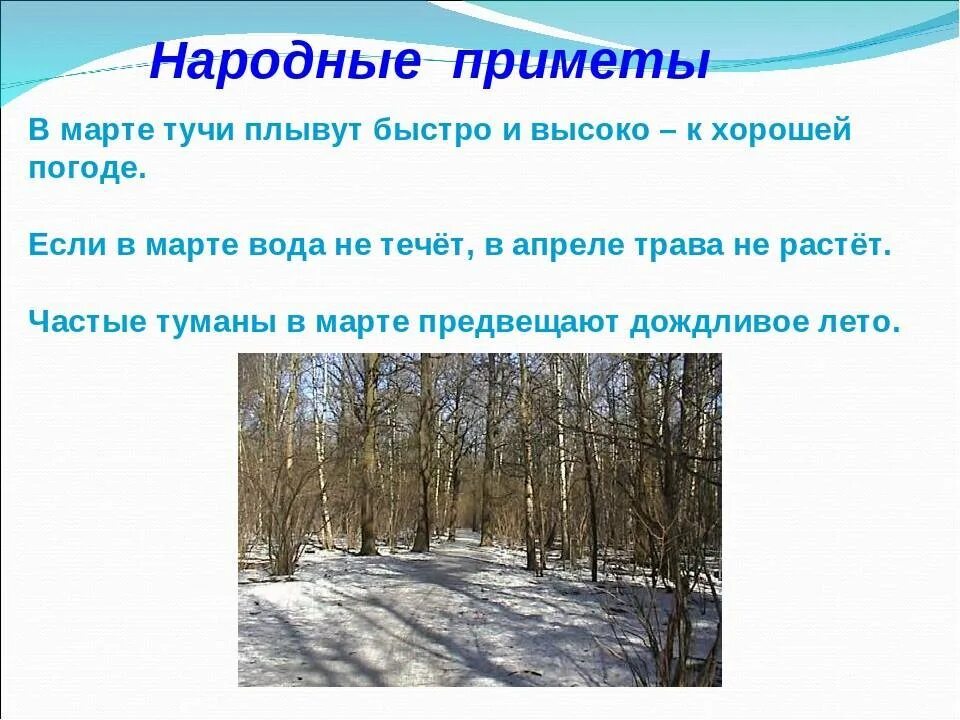 Народные приметы

В марте тучи плывут быстро и высоко – к хорошей погоде.

Если в марте вода не течёт, в апреле трава не растёт.

Частые туманы в марте предвещают дождливое лето.